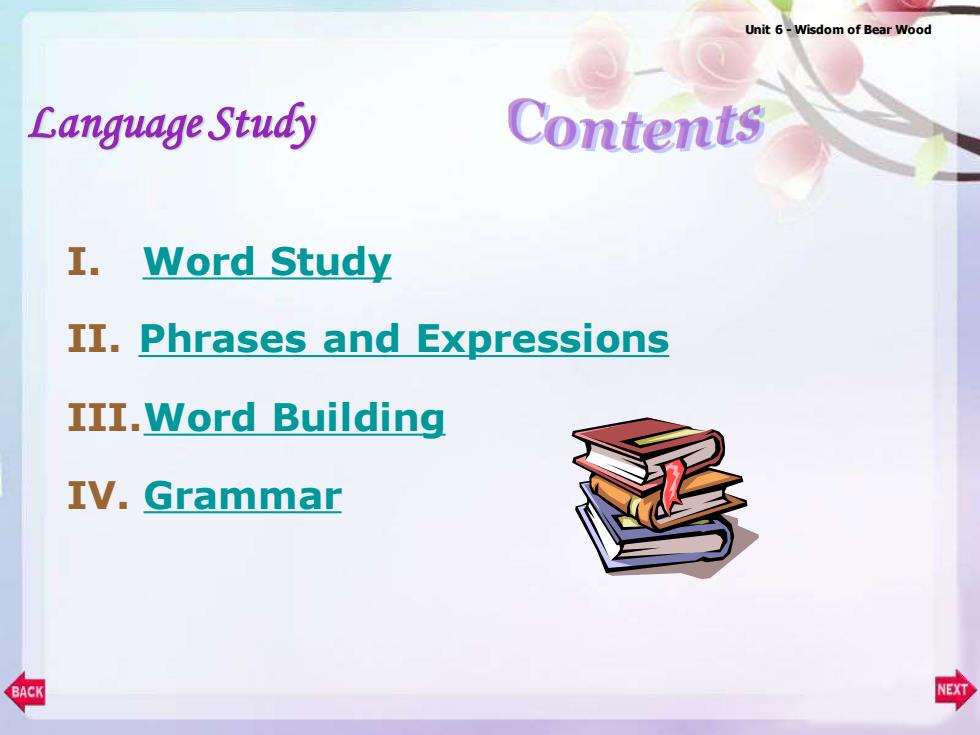 Unit 6 - Wisdom of Bear Wood

Language Study

Contents

I. Word Study

II. Phrases and Expressions

III. Word Building

IV. Grammar

BACK

NEXT